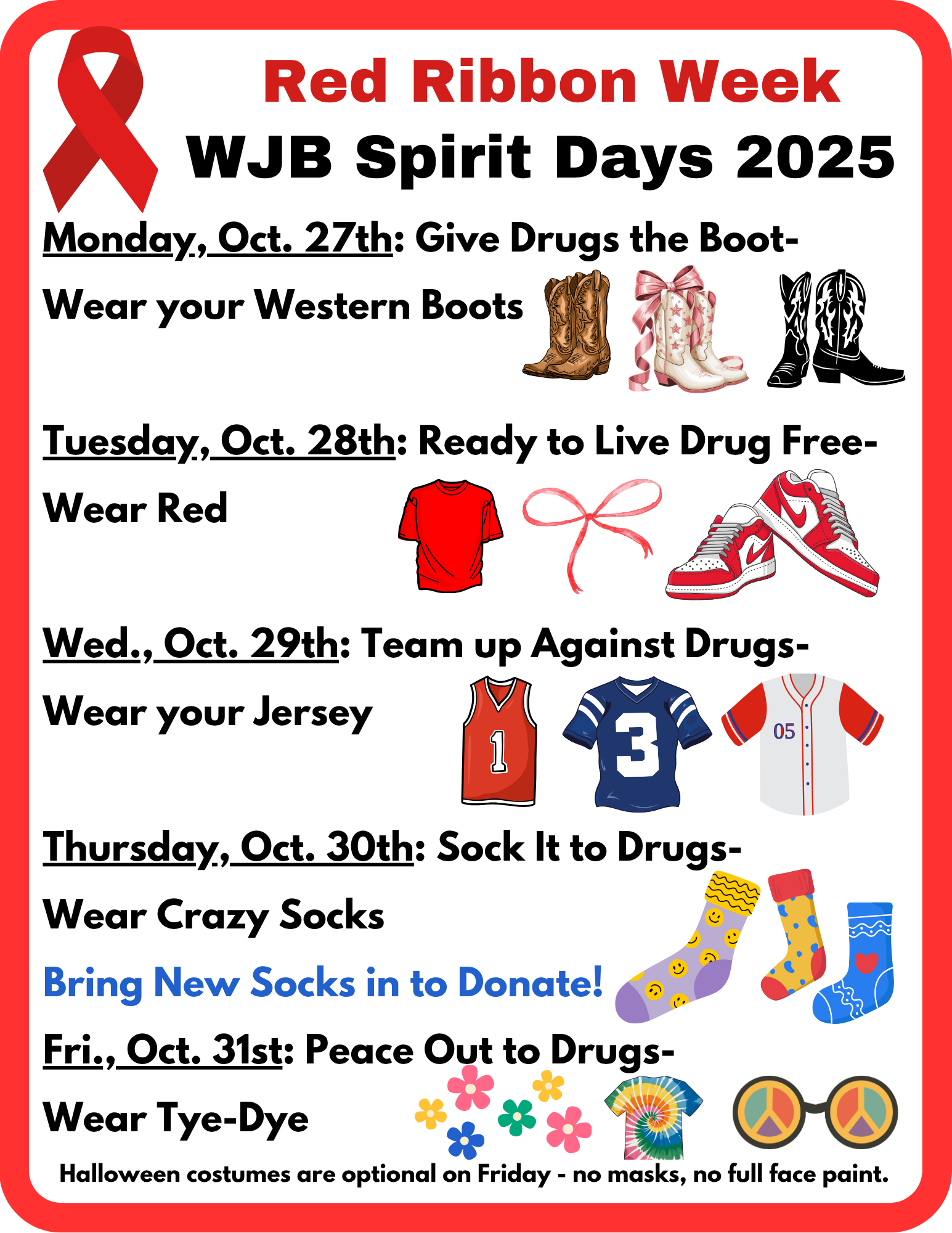 Red Ribbon Week
WJB Spirit Days 2025

Monday, Oct. 27th: Give Drugs the Boot-
Wear your Western Boots

Tuesday, Oct. 28th: Ready to Live Drug Free-
Wear Red

Wed., Oct. 29th: Team up Against Drugs-
Wear your Jersey

1

3

05

Thursday, Oct. 30th: Sock It to Drugs-
Wear Crazy Socks
Bring New Socks in to Donate!

Fri., Oct. 31st: Peace Out to Drugs-
Wear Tye-Dye

Halloween costumes are optional on Friday - no masks, no full face paint.